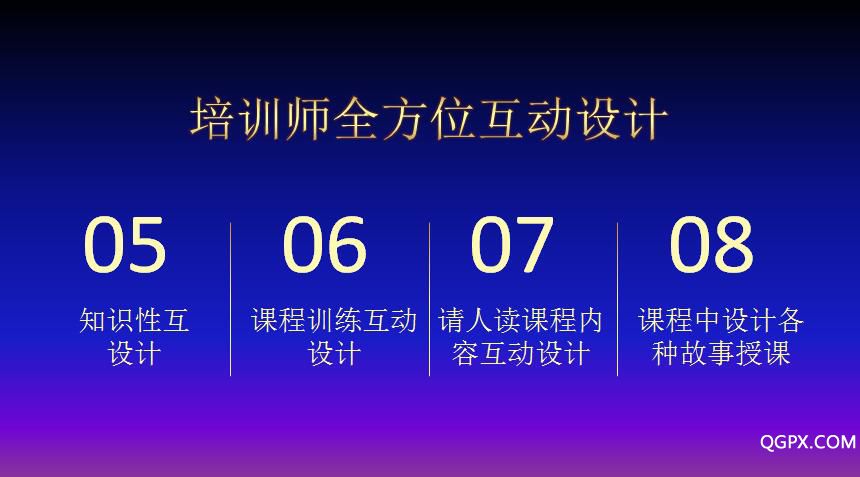 培训师全方位互动设计

05
知识性互设计

06
课程训练互动设计

07
请人读课程内容互动设计

08
课程中设计各种故事授课

QGPX.COM